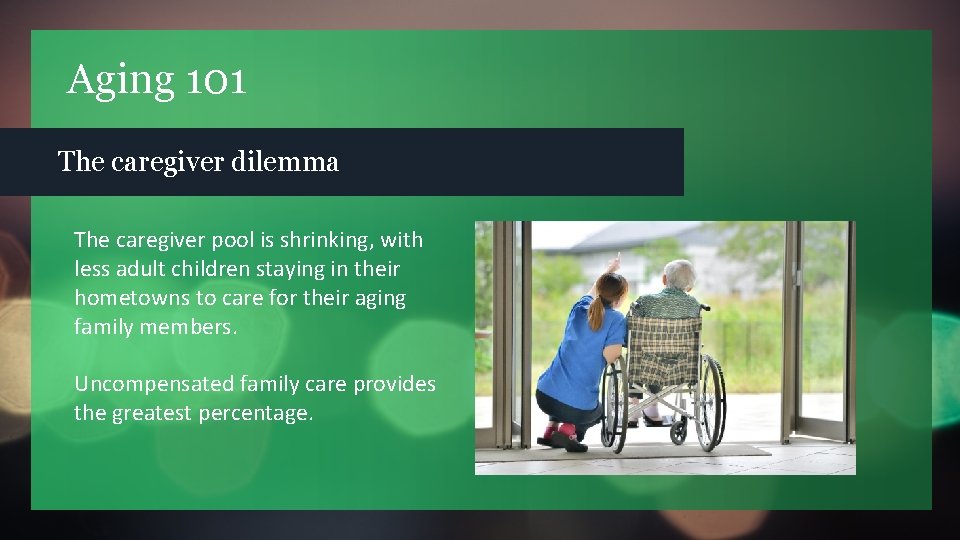 Aging 101

The caregiver dilemma

The caregiver pool is shrinking, with less adult children staying in their hometowns to care for their aging family members.

Uncompensated family care provides the greatest percentage.